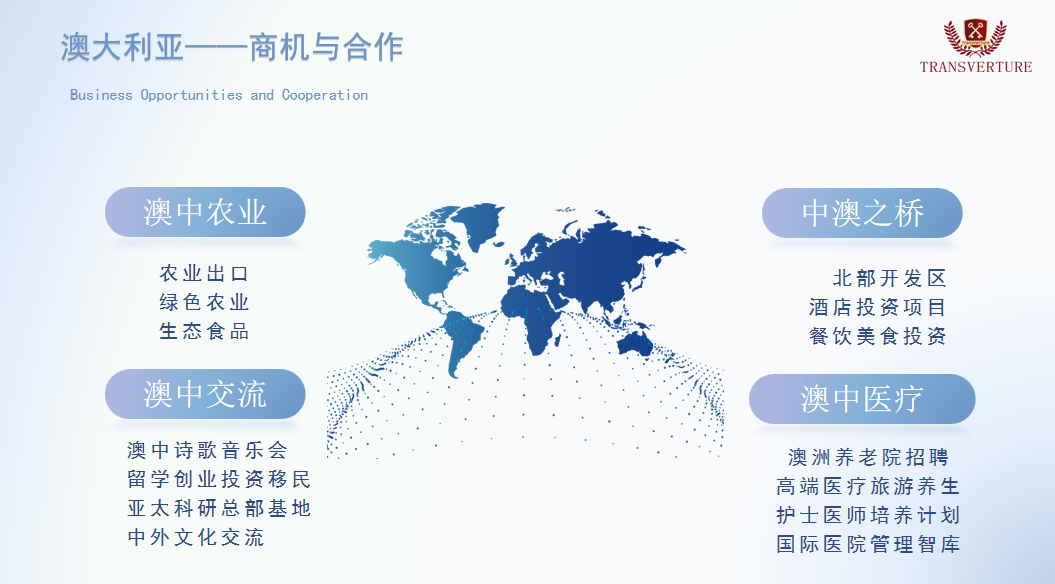 澳大利亚——商机与合作

Business Opportunities and Cooperation

TRANSVERTURE

澳中农业

农业出口
绿色农业
生态食品

澳中交流

澳中诗歌音乐会
留学创业投资移民
亚太科研总部基地
中外文化交流

中澳之桥

北部开发区
酒店投资项目
餐饮美食投资

澳中医疗

澳洲养老院招聘
高端医疗旅游养生
护士医师培养计划
国际医院管理智库